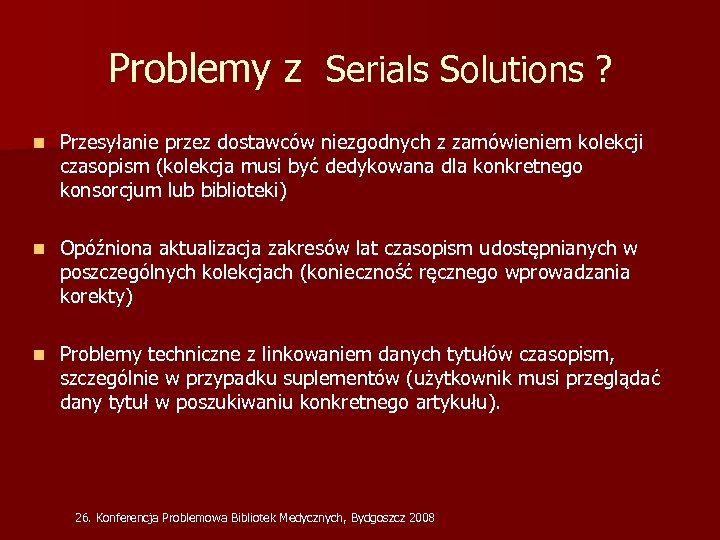 Problemy z Serials Solutions ?

Przesyłanie przez dostawców niezgodnych z zamówieniem kolekcji czasopism (kolekcja musi być dedykowana dla konkretnego konsorcjum lub biblioteki)

Opóźniona aktualizacja zakresów lat czasopism udostępnianych w poszczególnych kolekcjach (konieczność ręcznego wprowadzania korekty)

Problemy techniczne z linkowaniem danych tytułów czasopism, szczególnie w przypadku suplementów (użytkownik musi przeglądać dany tytuł w poszukiwaniu konkretnego artykułu).

26. Konferencja Problemowa Bibliotek Medycznych, Bydgoszcz 2008